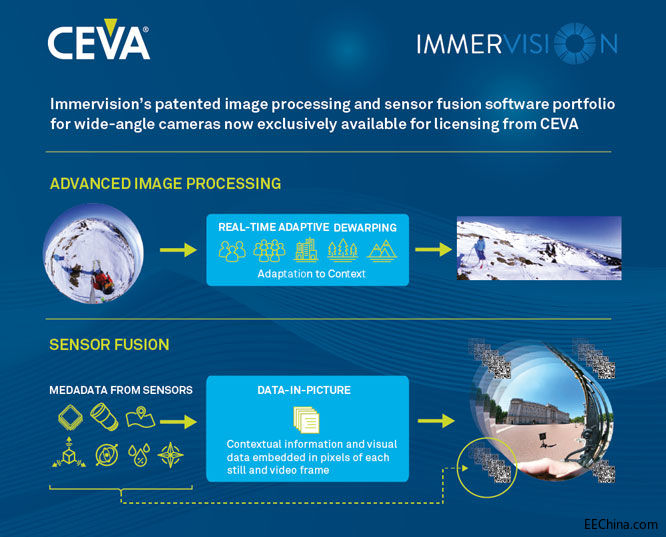 CEVA®

IMMERVISION

Immervision's patented image processing and sensor fusion software portfolio for wide-angle cameras now exclusively available for licensing from CEVA

ADVANCED IMAGE PROCESSING

REAL-TIME ADAPTIVE DEWARPING

Adaptation to Context

SENSOR FUSION

MEDADATA FROM SENSORS

DATA-IN-PICTURE

Contextual information and visual data embedded in pixels of each still and video frame

EEChina.com